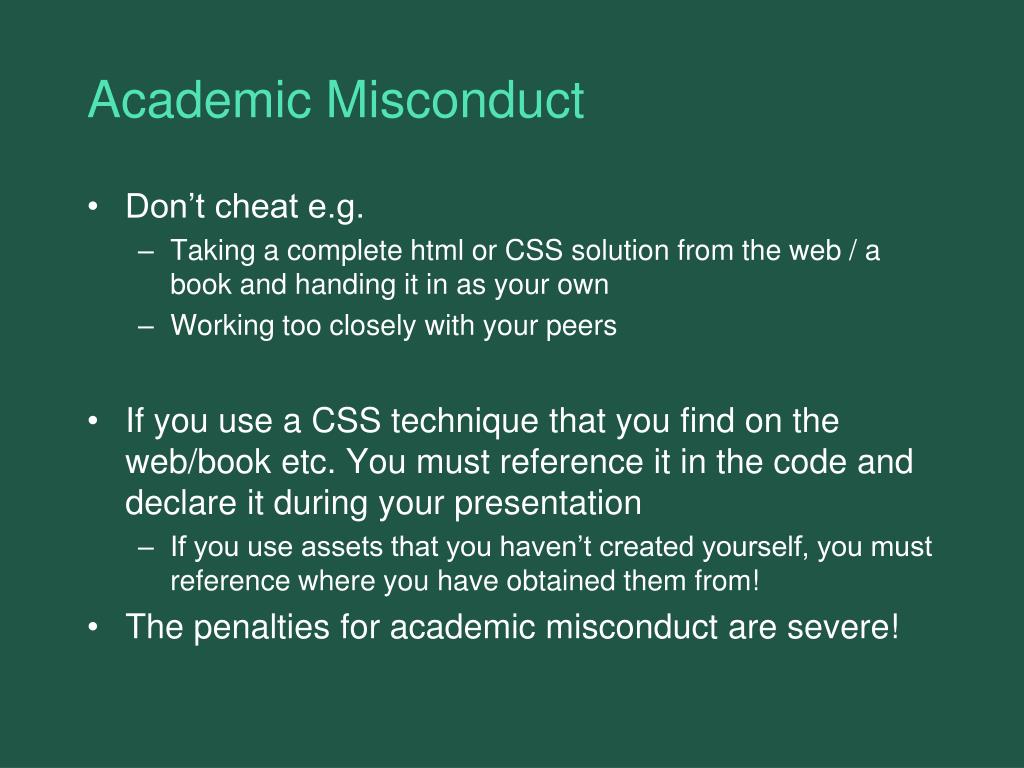 Academic Misconduct

• Don’t cheat e.g.
– Taking a complete html or CSS solution from the web / a book and handing it in as your own
– Working too closely with your peers

• If you use a CSS technique that you find on the web/book etc. You must reference it in the code and declare it during your presentation
– If you use assets that you haven’t created yourself, you must reference where you have obtained them from!
• The penalties for academic misconduct are severe!